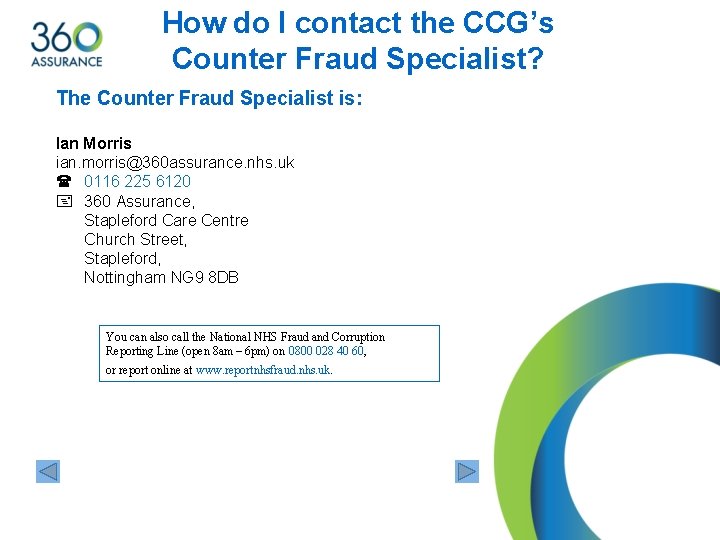 360
ASSURANCE

How do I contact the CCG's Counter Fraud Specialist?

The Counter Fraud Specialist is:

Ian Morris
ian.morris@360assurance.nhs.uk
0116 225 6120
360 Assurance,
Stapleford Care Centre
Church Street,
Stapleford,
Nottingham NG9 8DB

You can also call the National NHS Fraud and Corruption Reporting Line (open 8am – 6pm) on 0800 028 40 60,
or report online at www.reportnhsfraud.nhs.uk.